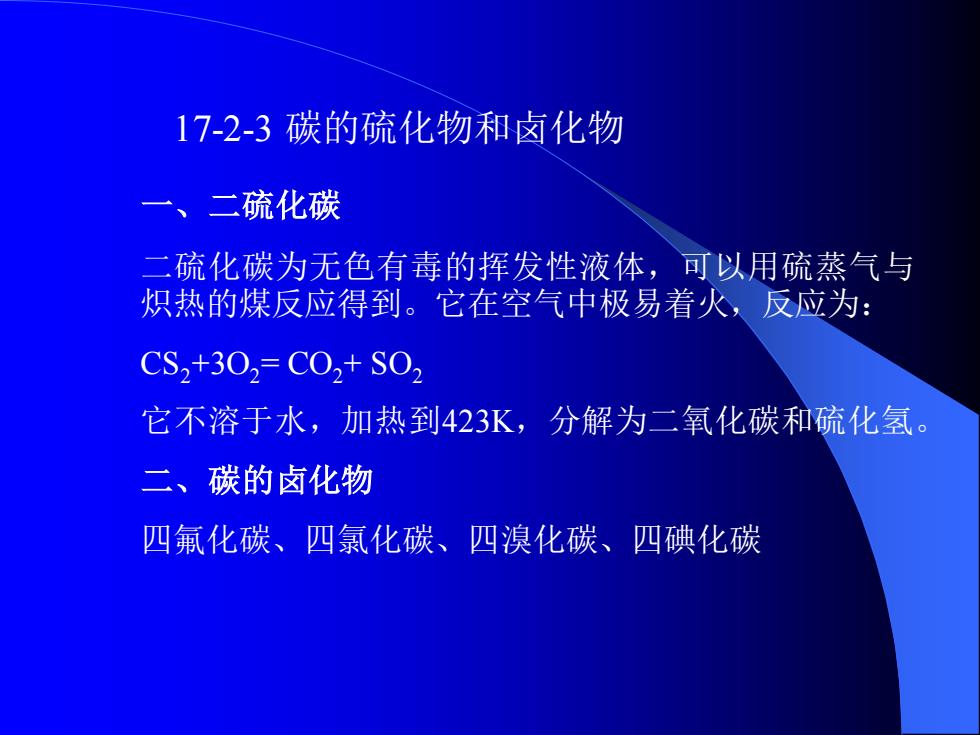 17-2-3 碳的硫化物和卤化物

一、二硫化碳

二硫化碳为无色有毒的挥发性液体，可以用硫蒸气与炽热的煤反应得到。它在空气中极易着火，反应为：

$CS_2+3O_2= CO_2+ SO_2$

它不溶于水，加热到423K，分解为二氧化碳和硫化氢。

二、碳的卤化物

四氟化碳、四氯化碳、四溴化碳、四碘化碳